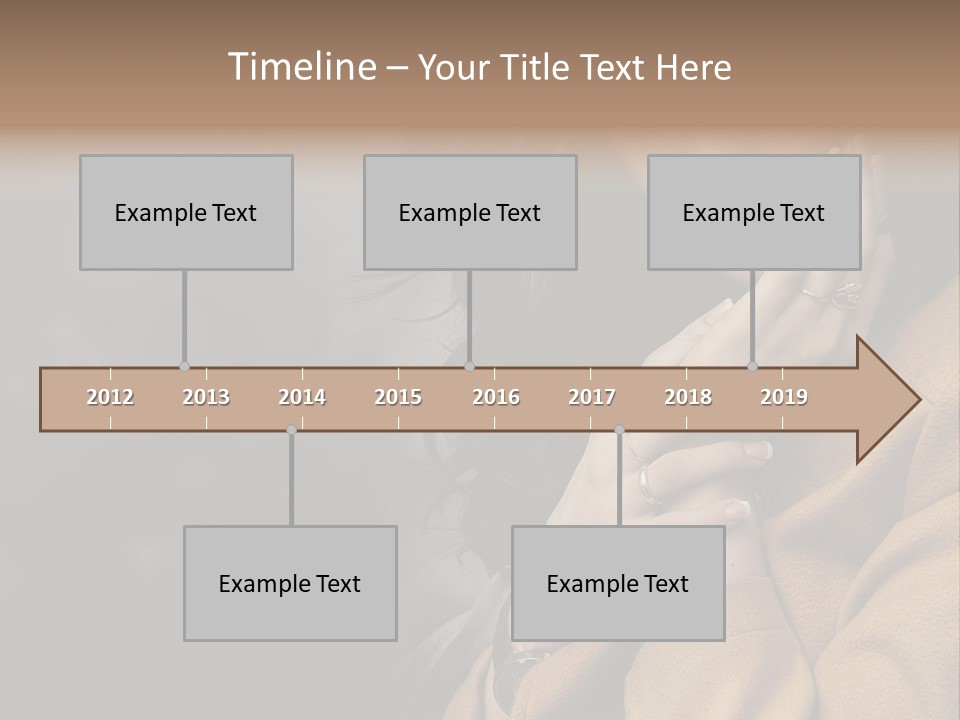 Timeline – Your Title Text Here

Example Text

Example Text

Example Text

2012 2013 2014 2015 2016 2017 2018 2019

Example Text

Example Text